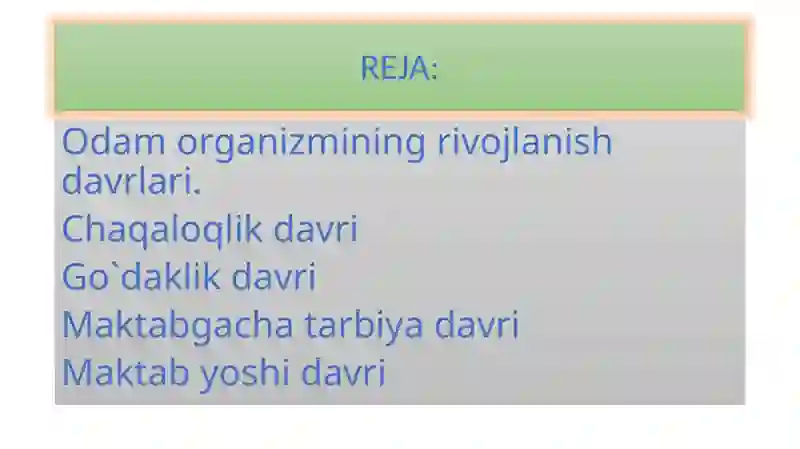 REJA:

Odam organizmining rivojlanish davrlari.
Chaqaloqlik davri
Go`daklik davri
Maktabgacha tarbiya davri
Maktab yoshi davri